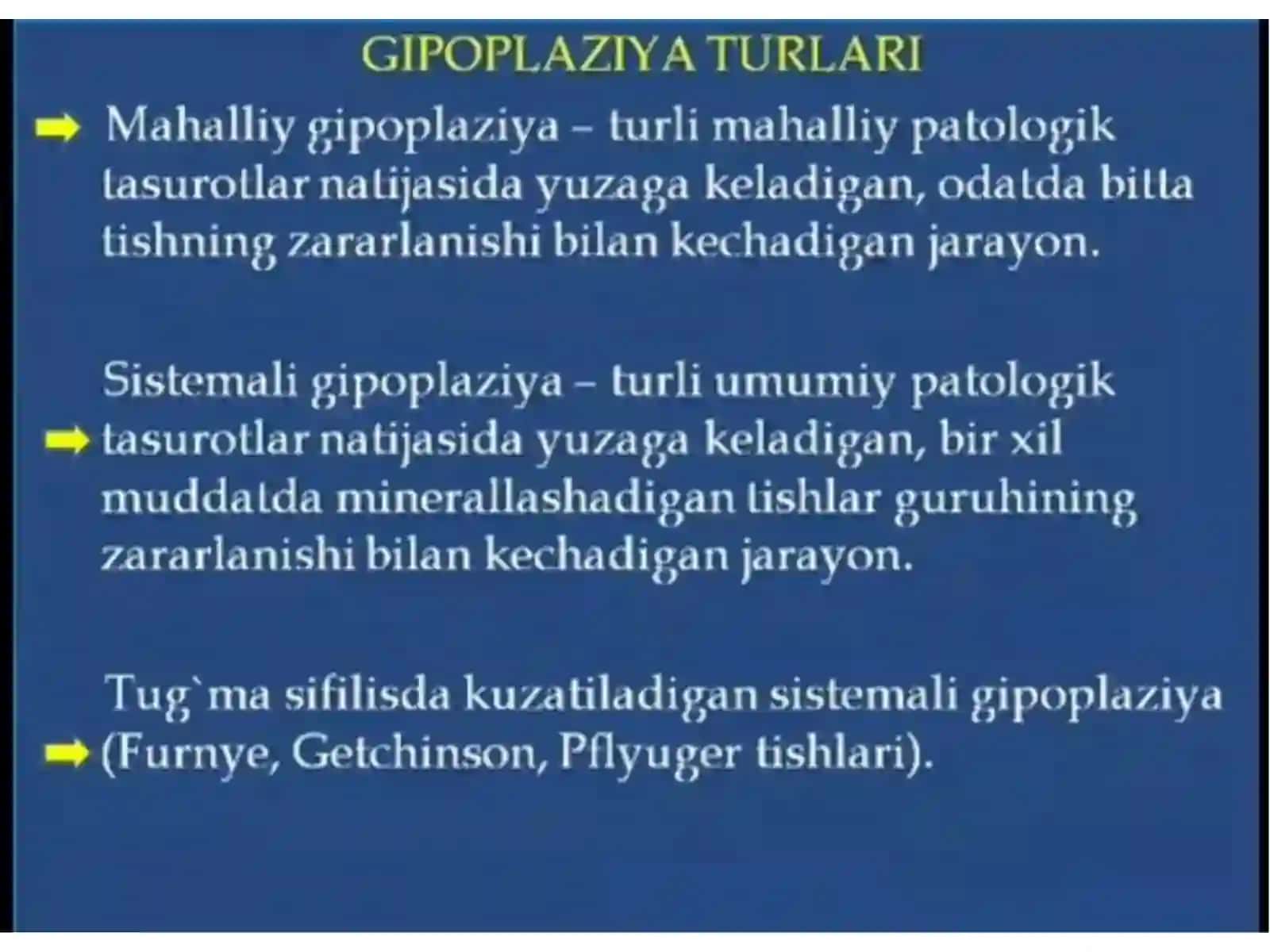 GIPOPLAZIYA TURLARI

Mahalliy gipoplaziya – turli mahalliy patologik tasurotlar natijasida yuzaga keladigan, odatda bitta tishning zararlanishi bilan kechadigan jarayon.

Sistemali gipoplaziya – turli umumiy patologik tasurotlar natijasida yuzaga keladigan, bir xil muddatda minerallashadigan tishlar guruhining zararlanishi bilan kechadigan jarayon.

Tug`ma sifilisda kuzatiladigan sistemali gipoplaziya (Furnye, Getchinson, Pflyuger tishlari).